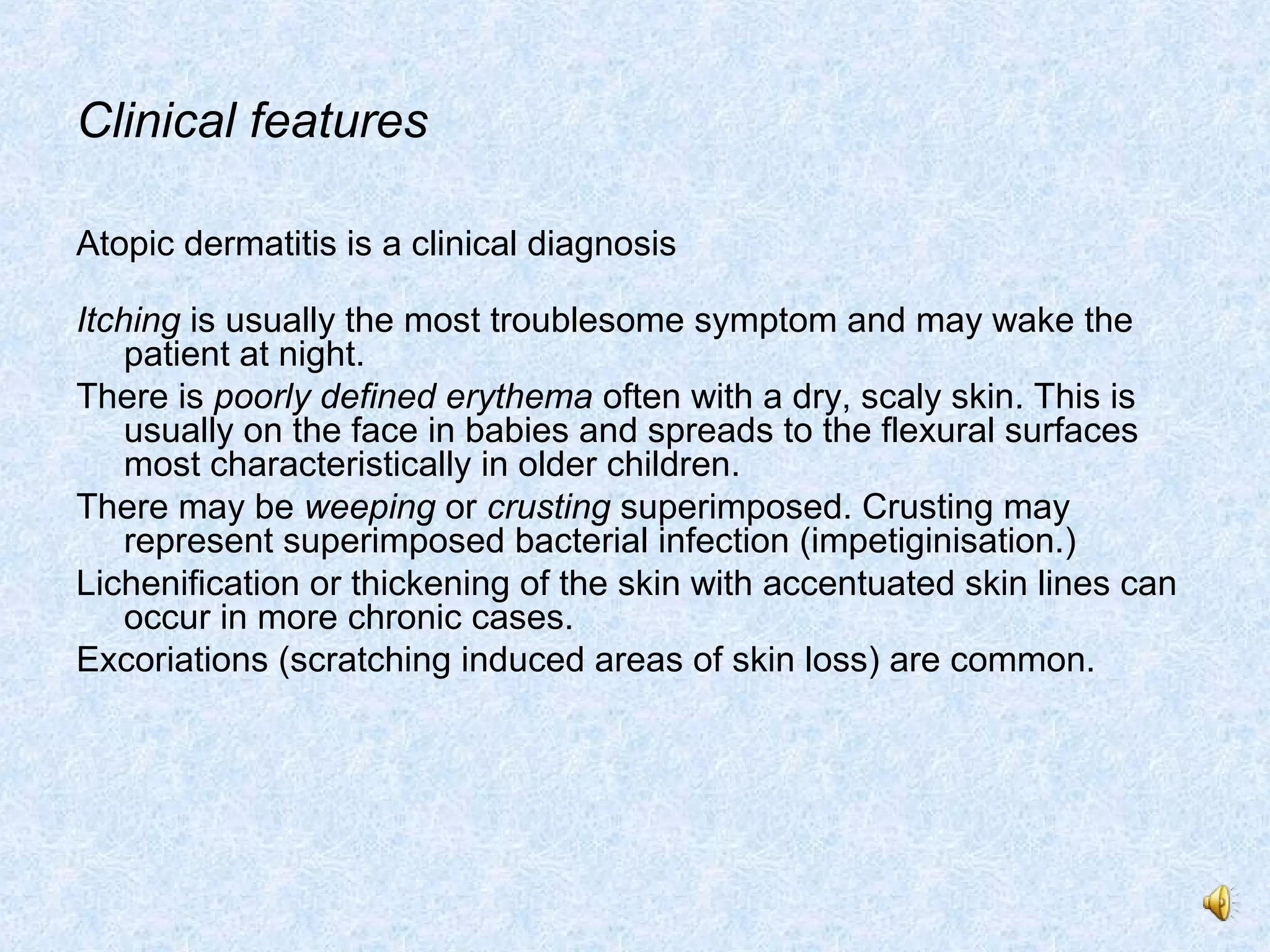 Clinical features

Atopic dermatitis is a clinical diagnosis

Itching is usually the most troublesome symptom and may wake the patient at night.

There is poorly defined erythema often with a dry, scaly skin. This is usually on the face in babies and spreads to the flexural surfaces most characteristically in older children.

There may be weeping or crusting superimposed. Crusting may represent superimposed bacterial infection (impetiginisation.)

Lichenification or thickening of the skin with accentuated skin lines can occur in more chronic cases.

Excoriations (scratching induced areas of skin loss) are common.